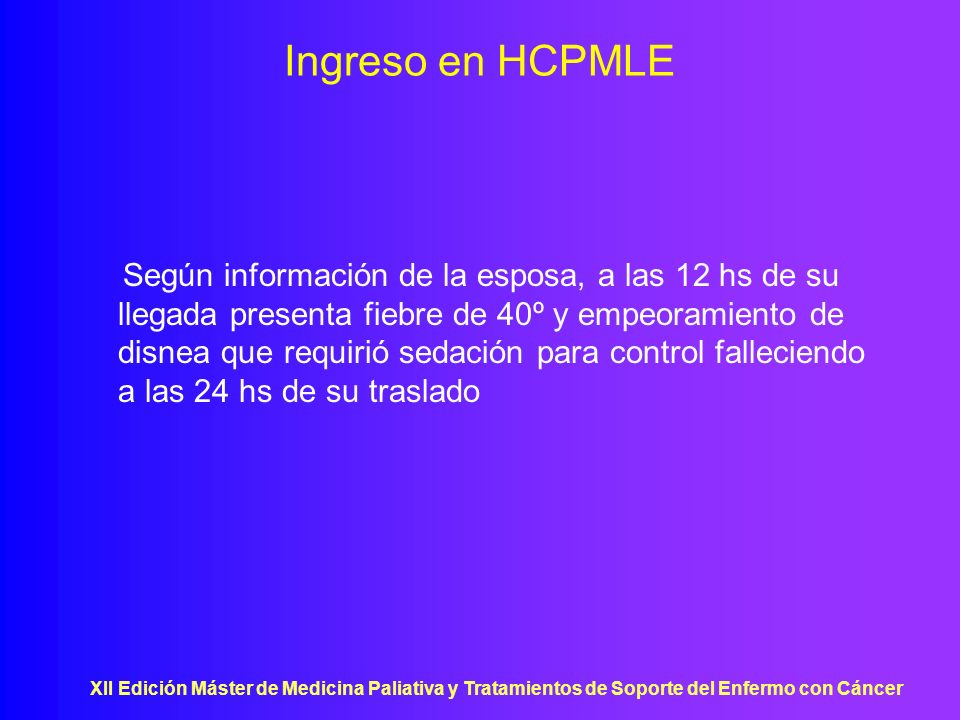 Ingreso en HCPMLE

Según información de la esposa, a las 12 hs de su llegada presenta fiebre de 40º y empeoramiento de disnea que requirió sedación para control falleciendo a las 24 hs de su traslado

XII Edición Máster de Medicina Paliativa y Tratamientos de Soporte del Enfermo con Cáncer